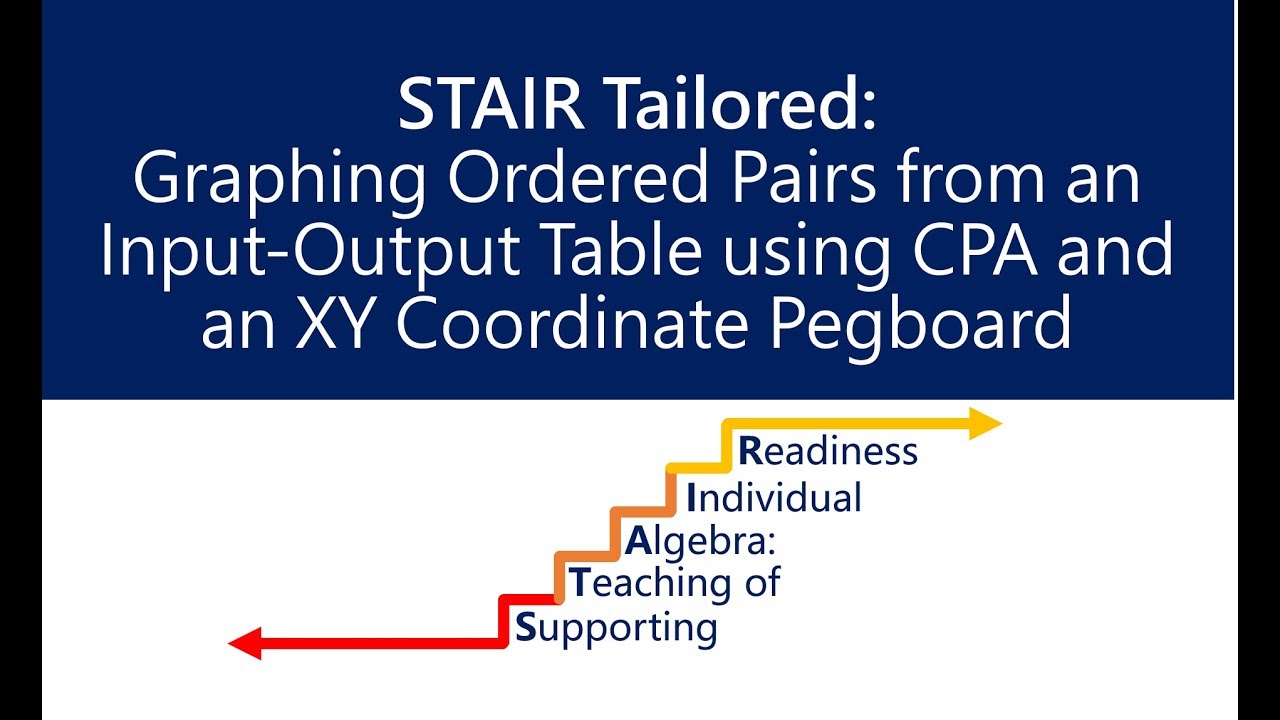 STAIR Tailored:
Graphing Ordered Pairs from an Input-Output Table using CPA and an XY Coordinate Pegboard

Readiness
Individual
Algebra:
Teaching of
Supporting